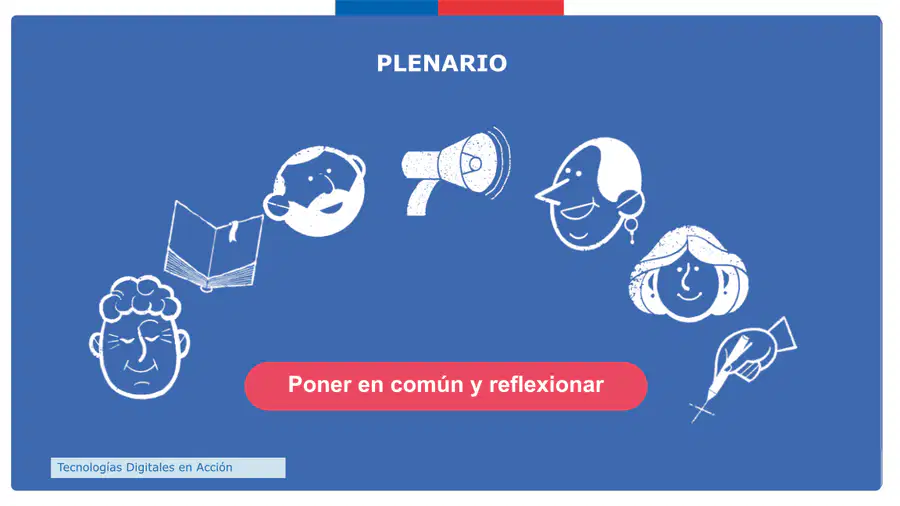 PLENARIO

Poner en común y reflexionar

Tecnologías Digitales en Acción